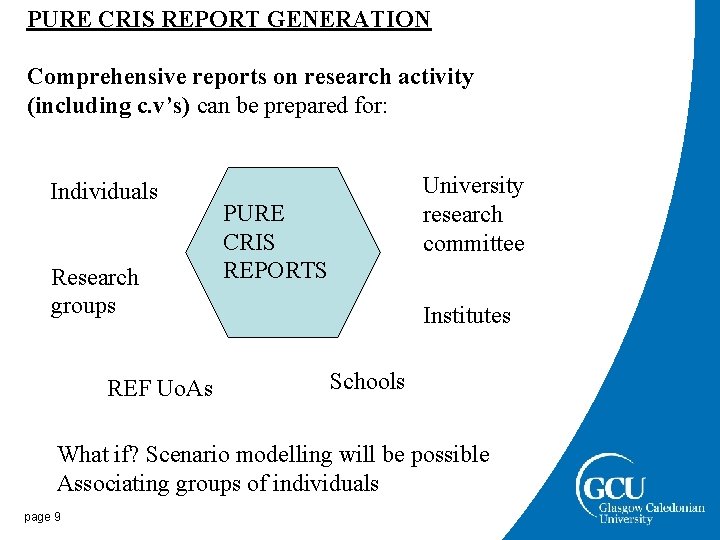 PURE CRIS REPORT GENERATION

Comprehensive reports on research activity (including c.v's) can be prepared for:

Individuals

PURE
CRIS
REPORTS

University research committee

Research groups

Institutes

REF UoAs

Schools

What if? Scenario modelling will be possible
Associating groups of individuals

page 9

GCU
Glasgow Caledonian University